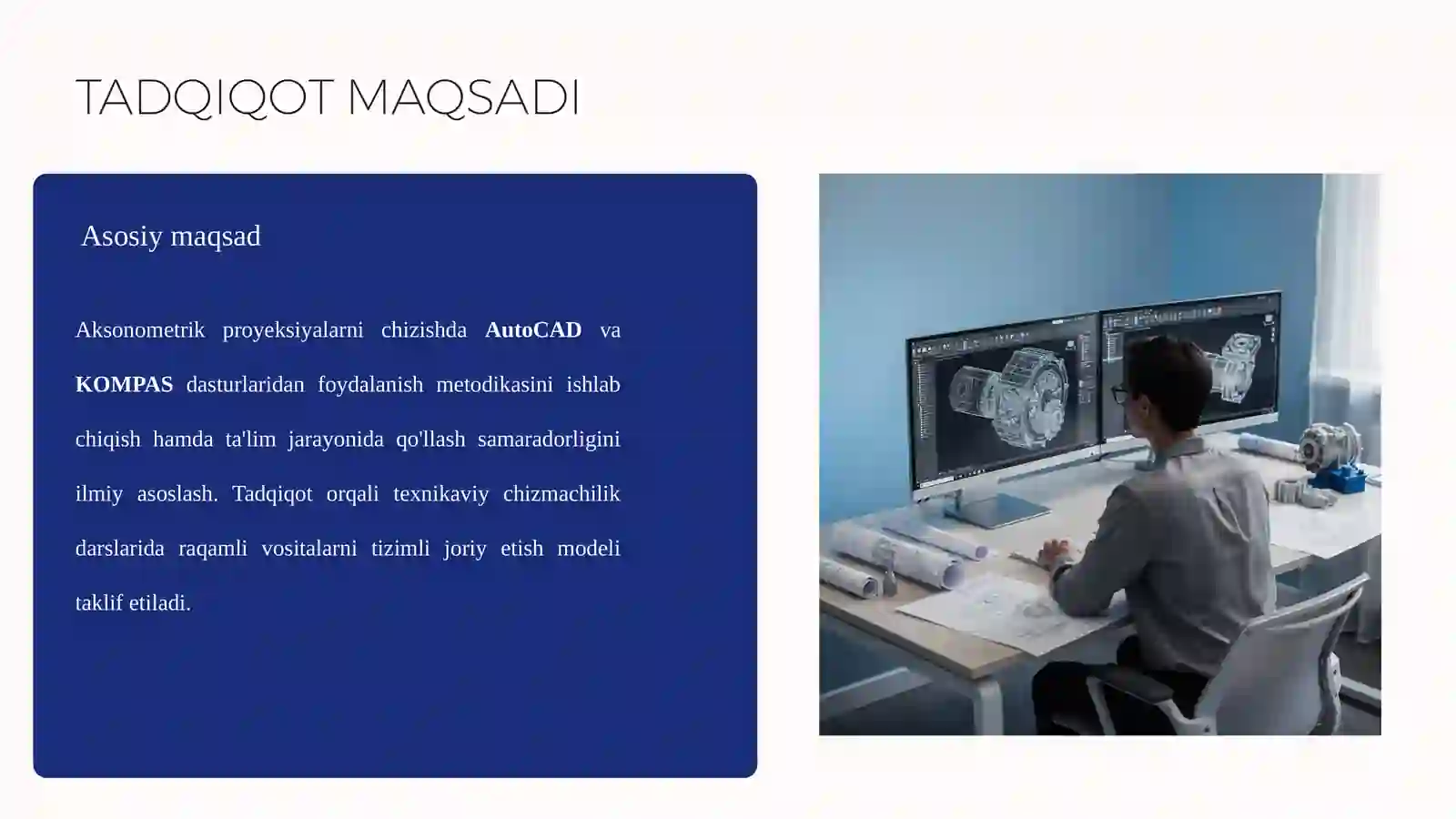 TADQIQOT MAQSADI

Asosiy maqsad

Aksonometrik proyeksiyalarni chizishda AutoCAD va KOMPAS dasturlaridan foydalanish metodikasini ishlab chiqish hamda ta'lim jarayonida qo'llash samaradorligini ilmiy asoslash. Tadqiqot orqali texnikaviy chizmachilik darslarida raqamli vositalarni tizimli joriy etish modeli taklif etiladi.